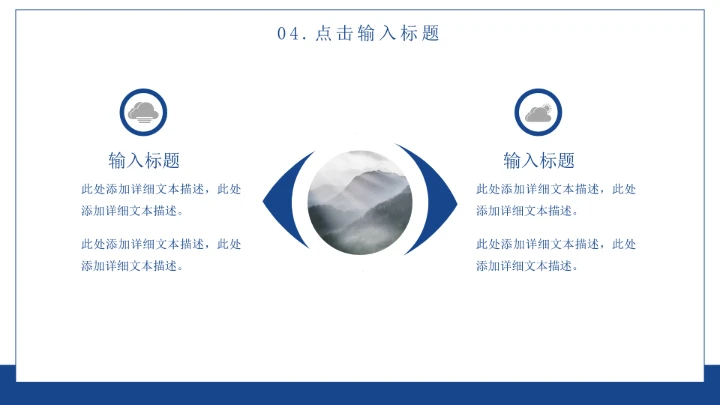 04. 点击输入标题

输入标题

此处添加详细文本描述，此处添加详细文本描述。

此处添加详细文本描述，此处添加详细文本描述。

输入标题

此处添加详细文本描述，此处添加详细文本描述。

此处添加详细文本描述，此处添加详细文本描述。